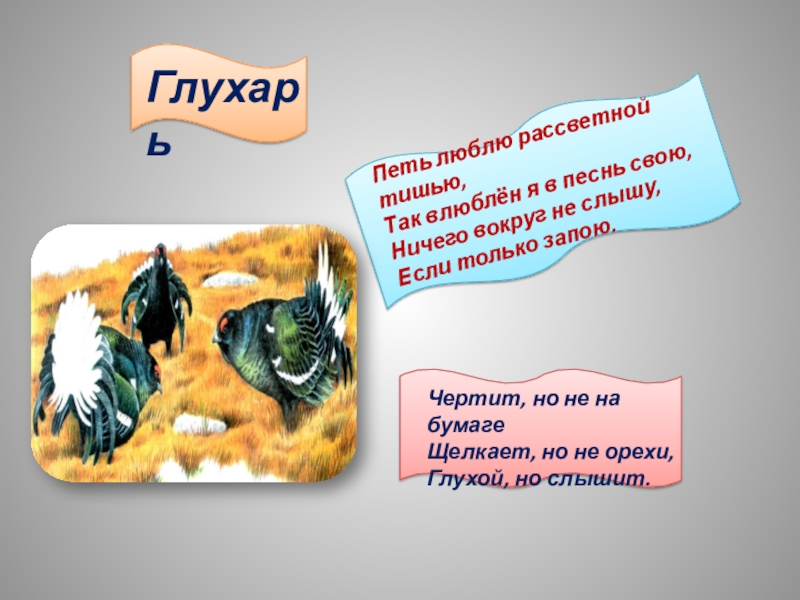 Глухарь

Петь люблю рассветной тишью,
Так влюблён я в песнь свою,
Ничего вокруг не слышу,
Если только запою.

Чертит, но не на бумаге
Щелкает, но не орехи,
Глухой, но слышит.